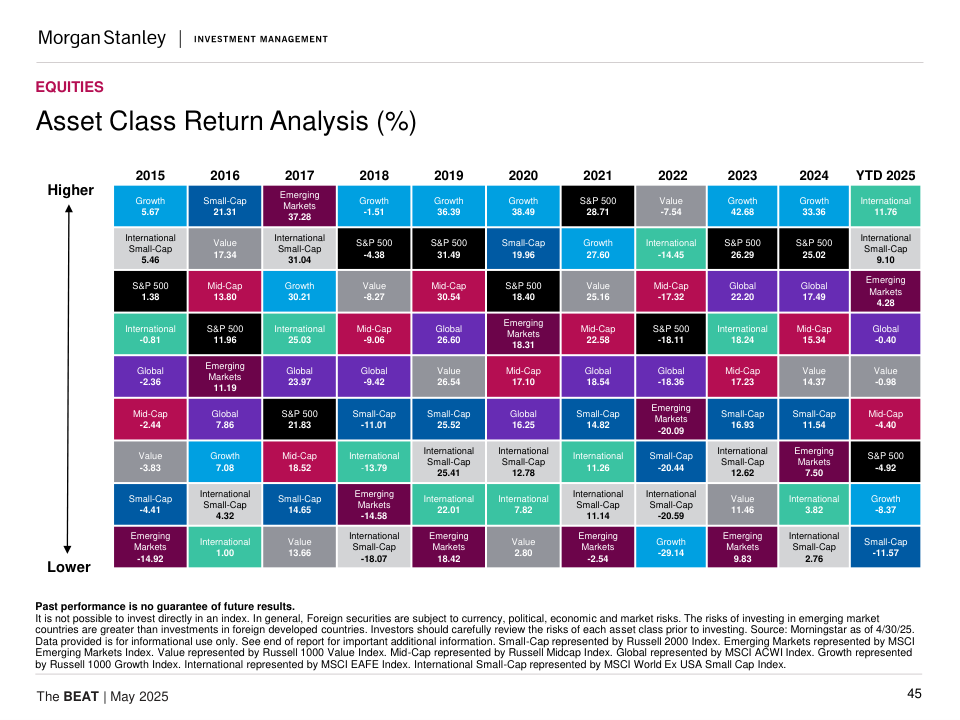 Morgan Stanley | INVESTMENT MANAGEMENT

EQUITIES

Asset Class Return Analysis (%)

Higher

Lower

| 2015 | 2016 | 2017 | 2018 | 2019 | 2020 | 2021 | 2022 | 2023 | 2024 | YTD 2025 |
|---|---|---|---|---|---|---|---|---|---|---|
| Growth 5.67 | Small-Cap 21.31 | Emerging Markets 37.28 | Growth -1.51 | Growth 36.39 | Growth 38.49 | S&P 500 28.71 | Value -7.54 | Growth 42.68 | Growth 33.36 | International 11.76 |
| International Small-Cap 5.46 | Value 17.34 | International Small-Cap 31.04 | S&P 500 -4.38 | S&P 500 31.49 | Small-Cap 19.96 | Growth 27.60 | International -14.45 | S&P 500 26.29 | S&P 500 25.02 | International Small-Cap 9.10 |
| S&P 500 1.38 | Mid-Cap 13.80 | Growth 30.21 | Value -8.27 | Mid-Cap 30.54 | S&P 500 18.40 | Value 25.16 | Mid-Cap -17.32 | Global 22.20 | Global 17.49 | Emerging Markets 4.28 |
| International -0.81 | S&P 500 11.96 | International 25.03 | Mid-Cap -9.06 | Global 26.60 | Emerging Markets 18.31 | Mid-Cap 22.58 | S&P 500 -18.11 | International 18.24 | Mid-Cap 15.34 | Global -0.40 |
| Global -2.36 | Emerging Markets 11.19 | Global 23.97 | Global -9.42 | Value 26.54 | Mid-Cap 17.10 | Global 18.54 | Global -18.36 | Mid-Cap 17.23 | Value 14.37 | Value -0.98 |
| Mid-Cap -2.44 | Global 7.86 | S&P 500 21.83 | Small-Cap -11.01 | Small-Cap 25.52 | Global 16.25 | Small-Cap 14.82 | Emerging Markets -20.09 | Small-Cap 16.93 | Small-Cap 11.54 | Mid-Cap -4.40 |
| Value -3.83 | Growth 7.08 | Mid-Cap 18.52 | International -13.79 | International Small-Cap 25.41 | International Small-Cap 12.78 | International 11.26 | Small-Cap -20.44 | International Small-Cap 12.62 | Emerging Markets 7.50 | S&P 500 -4.92 |
| Small-Cap -4.41 | International Small-Cap 4.32 | Small-Cap 14.65 | Emerging Markets -14.58 | International 22.01 | International 7.82 | International Small-Cap 11.14 | International Small-Cap -20.59 | Value 11.46 | International 3.82 | Growth -8.37 |
| Emerging Markets -14.92 | International 1.00 | Value 13.66 | International Small-Cap -18.07 | Emerging Markets 18.42 | Value 2.80 | Emerging Markets -2.54 | Growth -29.14 | Emerging Markets 9.83 | International Small-Cap 2.76 | Small-Cap -11.57 |

Past performance is no guarantee of future results.
It is not possible to invest directly in an index. In general, Foreign securities are subject to currency, political, economic and market risks. The risks of investing in emerging market countries are greater than investments in foreign developed countries. Investors should carefully review the risks of each asset class prior to investing. Source: Morningstar as of 4/30/25. Data provided is for informational use only. See end of report for important additional information. Small-Cap represented by Russell 2000 Index. Emerging Markets represented by MSCI Emerging Markets Index. Value represented by Russell 1000 Value Index. Mid-Cap represented by Russell Midcap Index. Global represented by MSCI ACWI Index. Growth represented by Russell 1000 Growth Index. International represented by MSCI EAFE Index. International Small-Cap represented by MSCI World Ex USA Small Cap Index.

The BEAT | May 2025

45